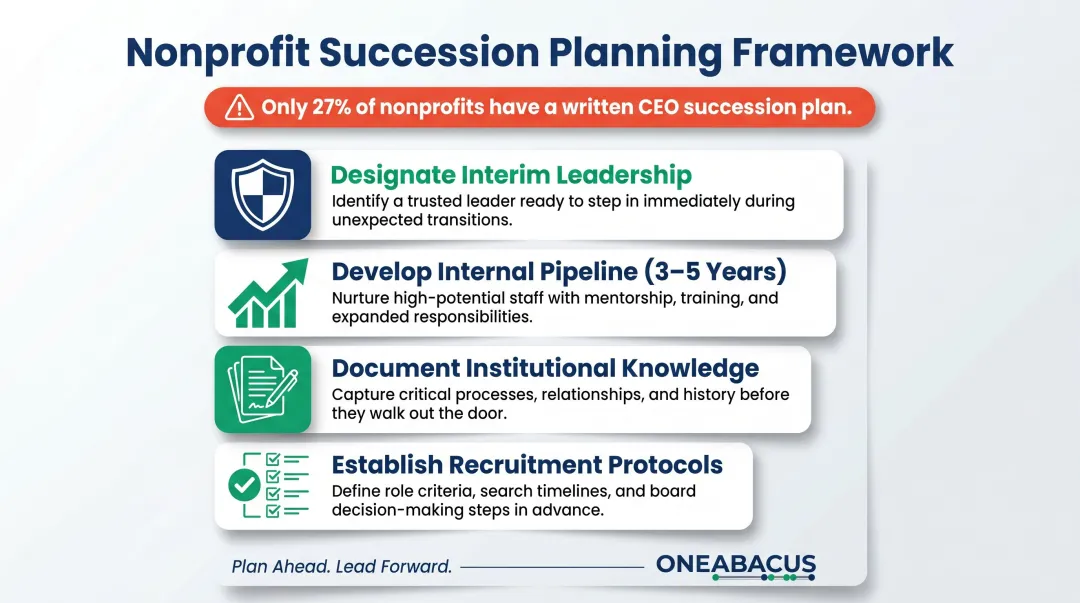 Nonprofit Succession Planning Framework

Only 27% of nonprofits have a written CEO succession plan.

Designate Interim Leadership
Identify a trusted leader ready to step in immediately during unexpected transitions.

Develop Internal Pipeline (3–5 Years)
Nurture high-potential staff with mentorship, training, and expanded responsibilities.

Document Institutional Knowledge
Capture critical processes, relationships, and history before they walk out the door.

Establish Recruitment Protocols
Define role criteria, search timelines, and board decision-making steps in advance.

Plan Ahead. Lead Forward.

ONEABACUS